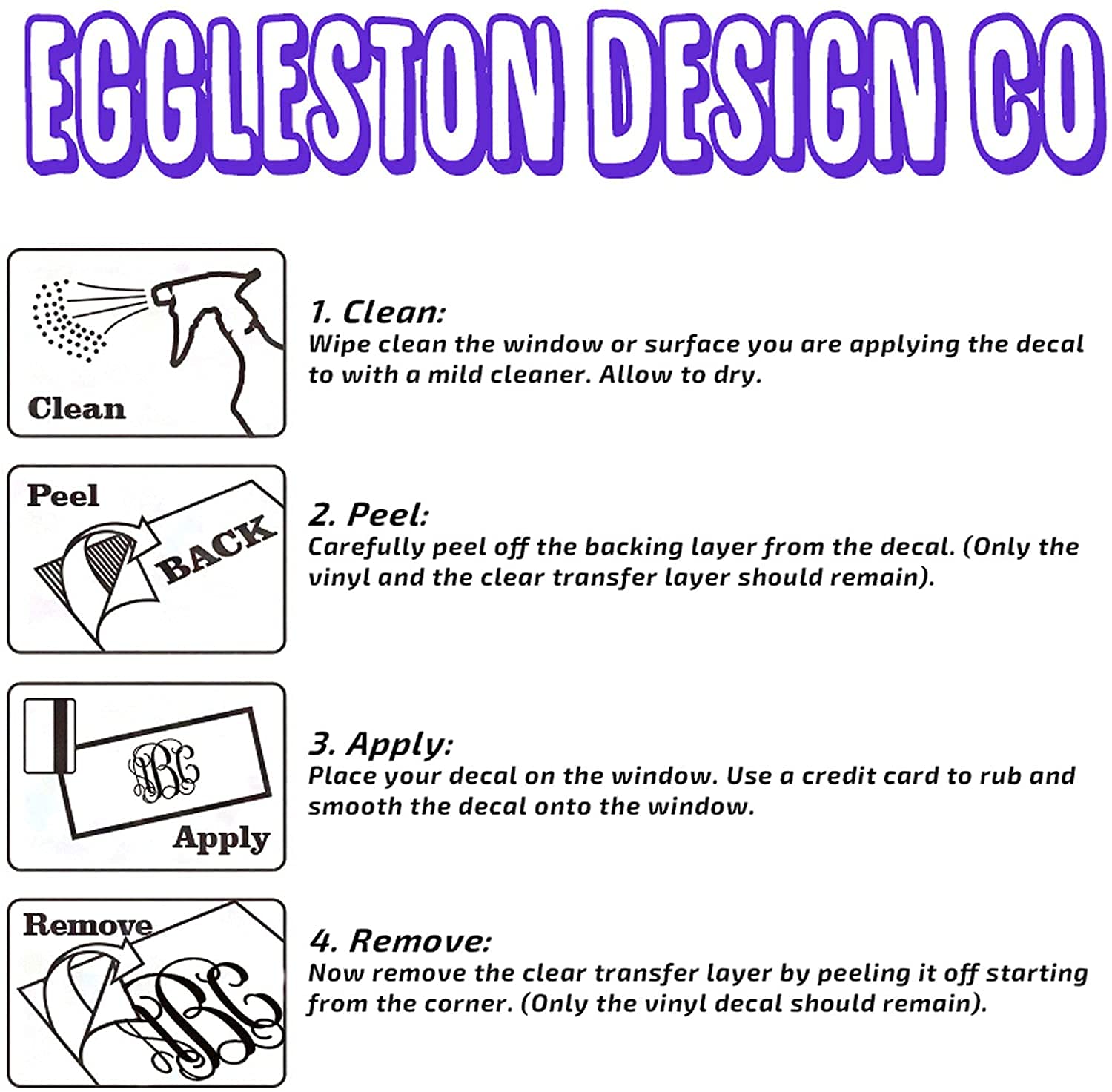 EGGLESTON DESIGN CO

Clean

1. Clean:
Wipe clean the window or surface you are applying the decal to with a mild cleaner. Allow to dry.

Peel

BACK

2. Peel:
Carefully peel off the backing layer from the decal. (Only the vinyl and the clear transfer layer should remain).

ABC

Apply

3. Apply:
Place your decal on the window. Use a credit card to rub and smooth the decal onto the window.

Remove

ABC

4. Remove:
Now remove the clear transfer layer by peeling it off starting from the corner. (Only the vinyl decal should remain).